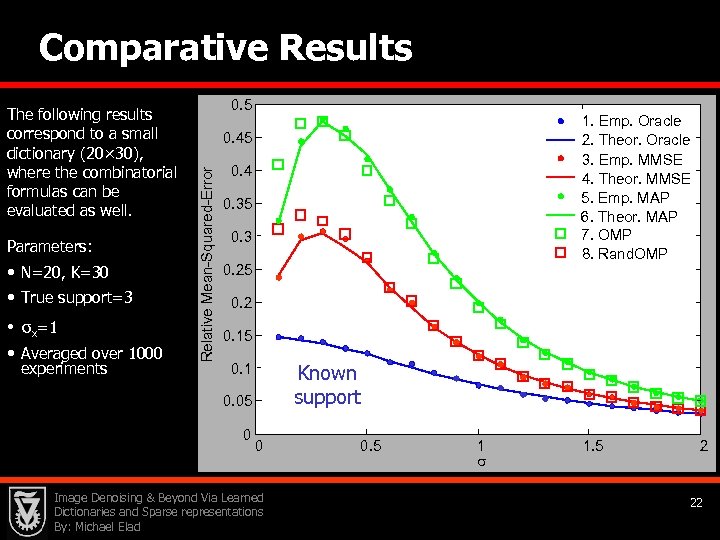 Comparative Results

The following results correspond to a small dictionary (20×30), where the combinatorial formulas can be evaluated as well.

Parameters:

• N=20, K=30

• True support=3

• $\sigma_x$=1

• Averaged over 1000 experiments

Relative Mean-Squared-Error

0.5
0.45
0.4
0.35
0.3
0.25
0.2
0.15
0.1
0.05
0

0
0.5
1
1.5
2

σ

1. Emp. Oracle
2. Theor. Oracle
3. Emp. MMSE
4. Theor. MMSE
5. Emp. MAP
6. Theor. MAP
7. OMP
8. RandOMP

Known support

Image Denoising & Beyond Via Learned Dictionaries and Sparse representations
By: Michael Elad

22